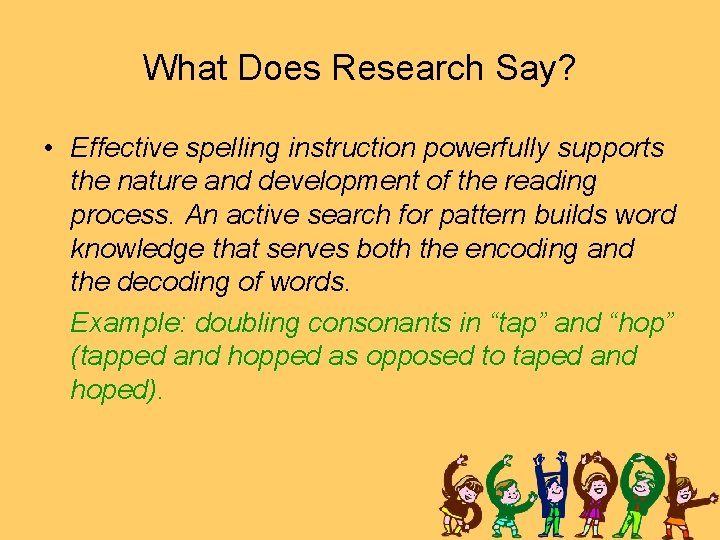 What Does Research Say?

• Effective spelling instruction powerfully supports the nature and development of the reading process. An active search for pattern builds word knowledge that serves both the encoding and the decoding of words.

Example: doubling consonants in “tap” and “hop” (tapped and hopped as opposed to taped and hoped).

SCHOOL